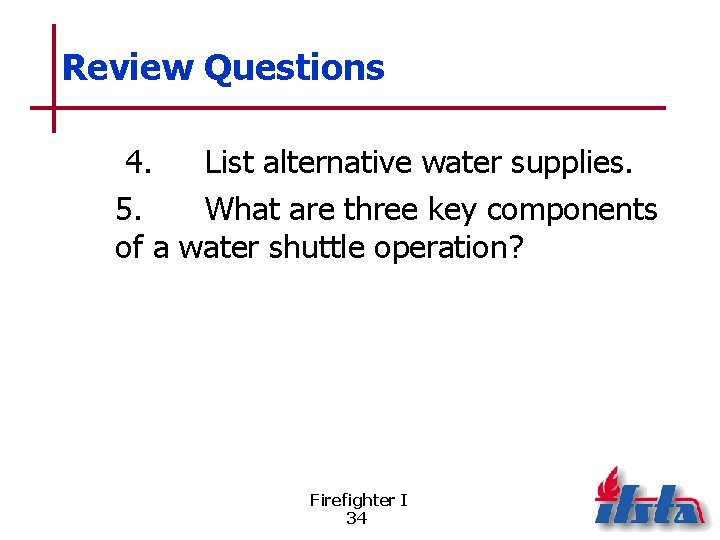 Review Questions

4. List alternative water supplies.

5. What are three key components of a water shuttle operation?

Firefighter I
34

ifsta